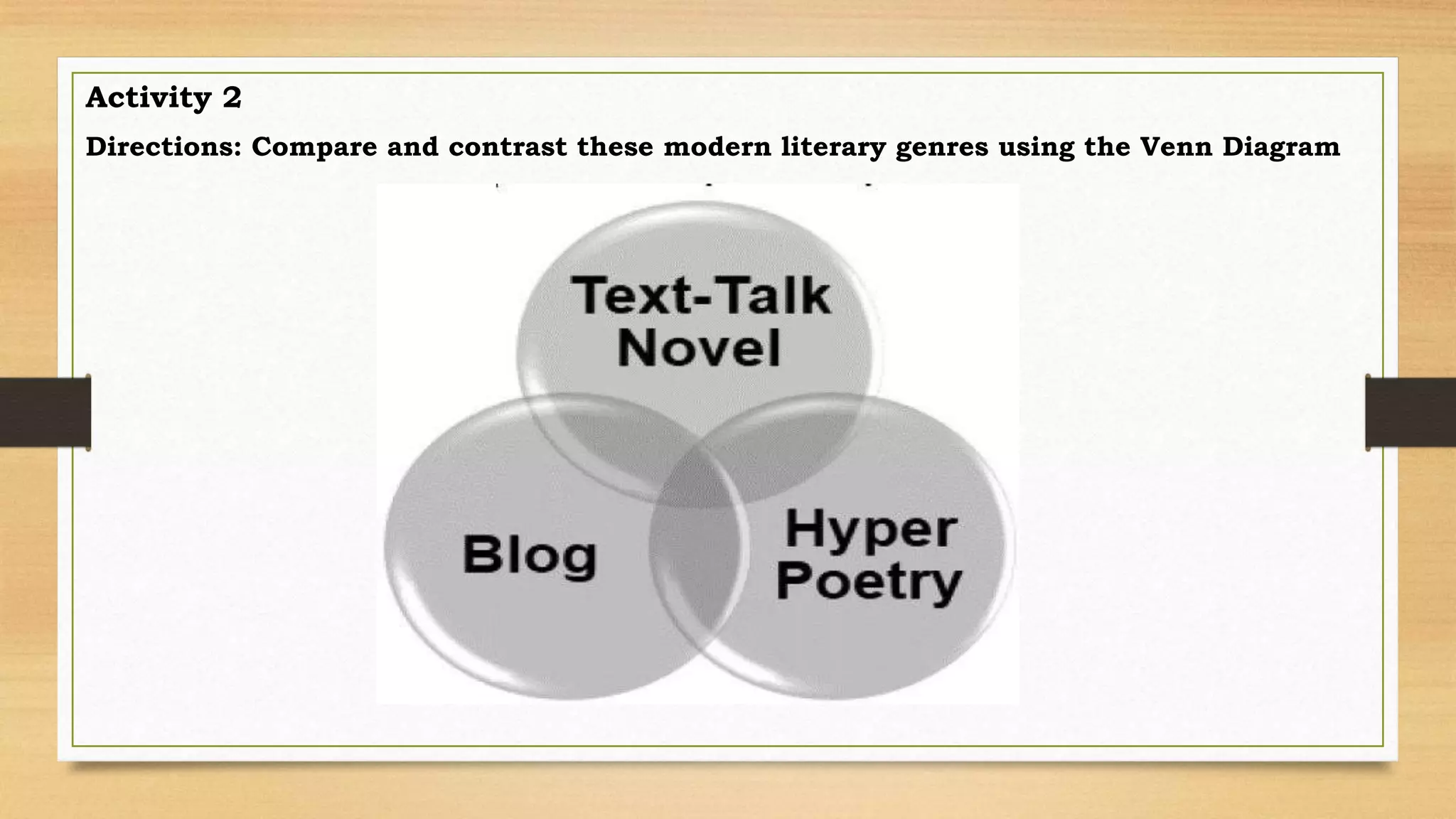 Activity 2

Directions: Compare and contrast these modern literary genres using the Venn Diagram

Text-Talk Novel

Blog

Hyper Poetry